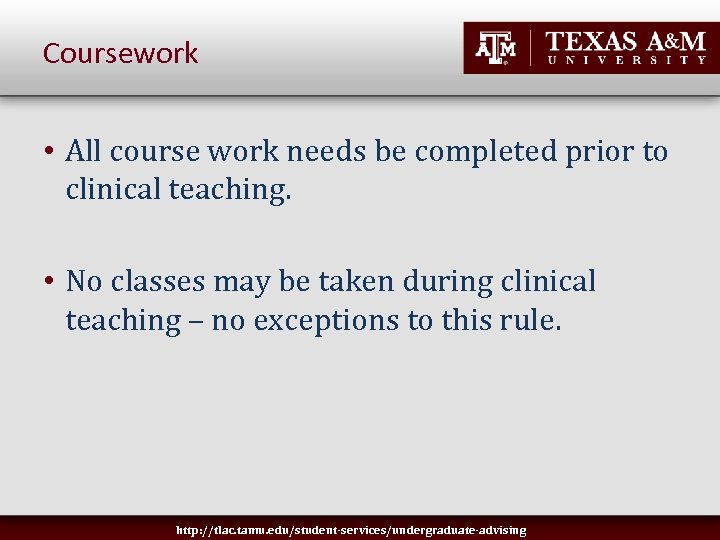 Coursework

ATM | TEXAS A&M UNIVERSITY

• All course work needs be completed prior to clinical teaching.

• No classes may be taken during clinical teaching – no exceptions to this rule.

http://tlac.tamu.edu/student-services/undergraduate-advising